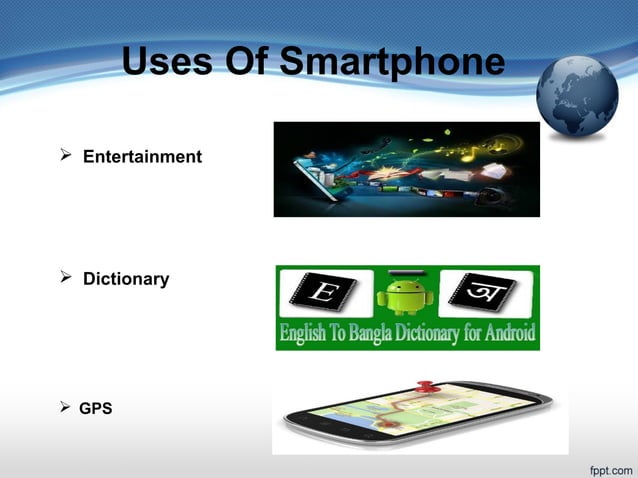 Uses Of Smartphone

➢ Entertainment

➢ Dictionary

E

অ

English To Bangla Dictionary for Android

➢ GPS

fppt.com